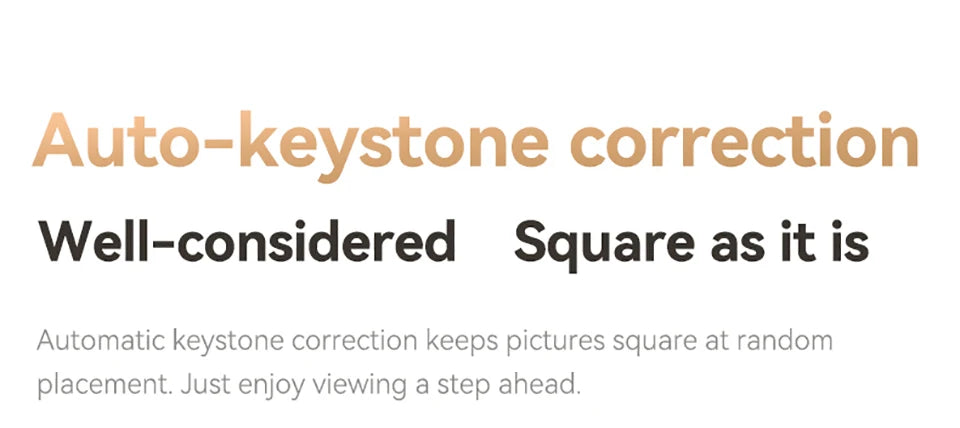 Auto-keystone correction

Well-considered Square as it is

Automatic keystone correction keeps pictures square at random placement. Just enjoy viewing a step ahead.